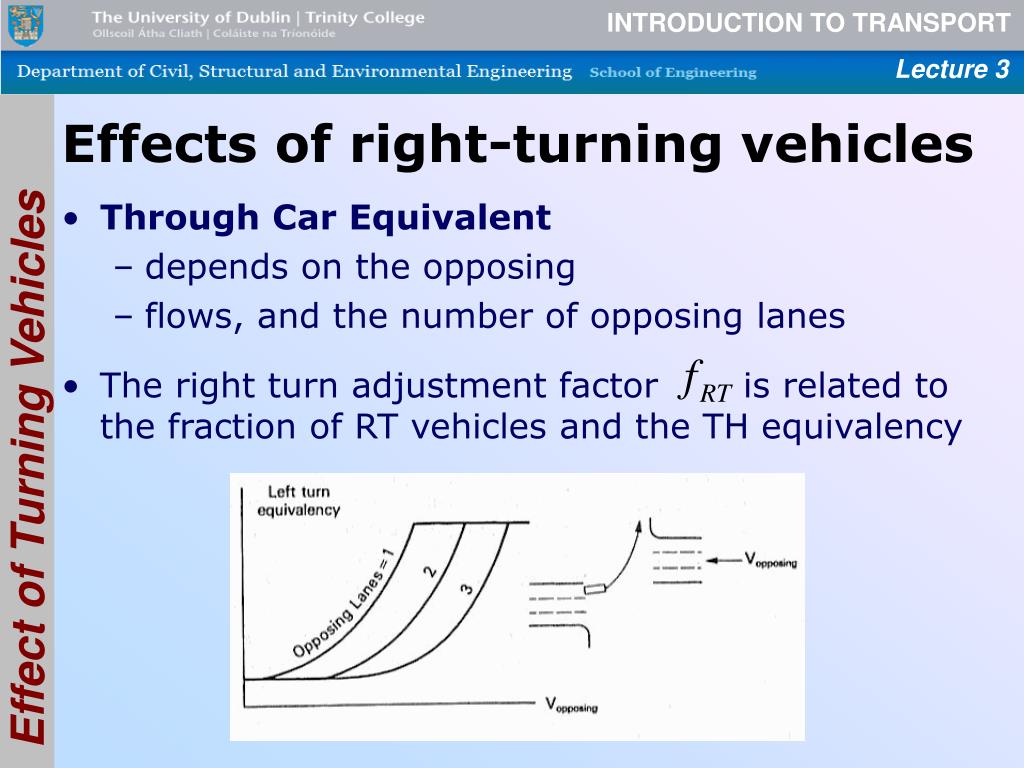 The University of Dublin | Trinity College
Ollscoil Átha Cliath | Coláiste na Tríonóide

INTRODUCTION TO TRANSPORT

Department of Civil, Structural and Environmental Engineering School of Engineering

Lecture 3

Effect of Turning Vehicles

Effects of right-turning vehicles

• Through Car Equivalent
– depends on the opposing
– flows, and the number of opposing lanes

• The right turn adjustment factor $f_{RT}$ is related to the fraction of RT vehicles and the TH equivalency

Left turn equivalency

Opposing Lanes = 1

2

3

$V_{opposing}$

$V_{opposing}$